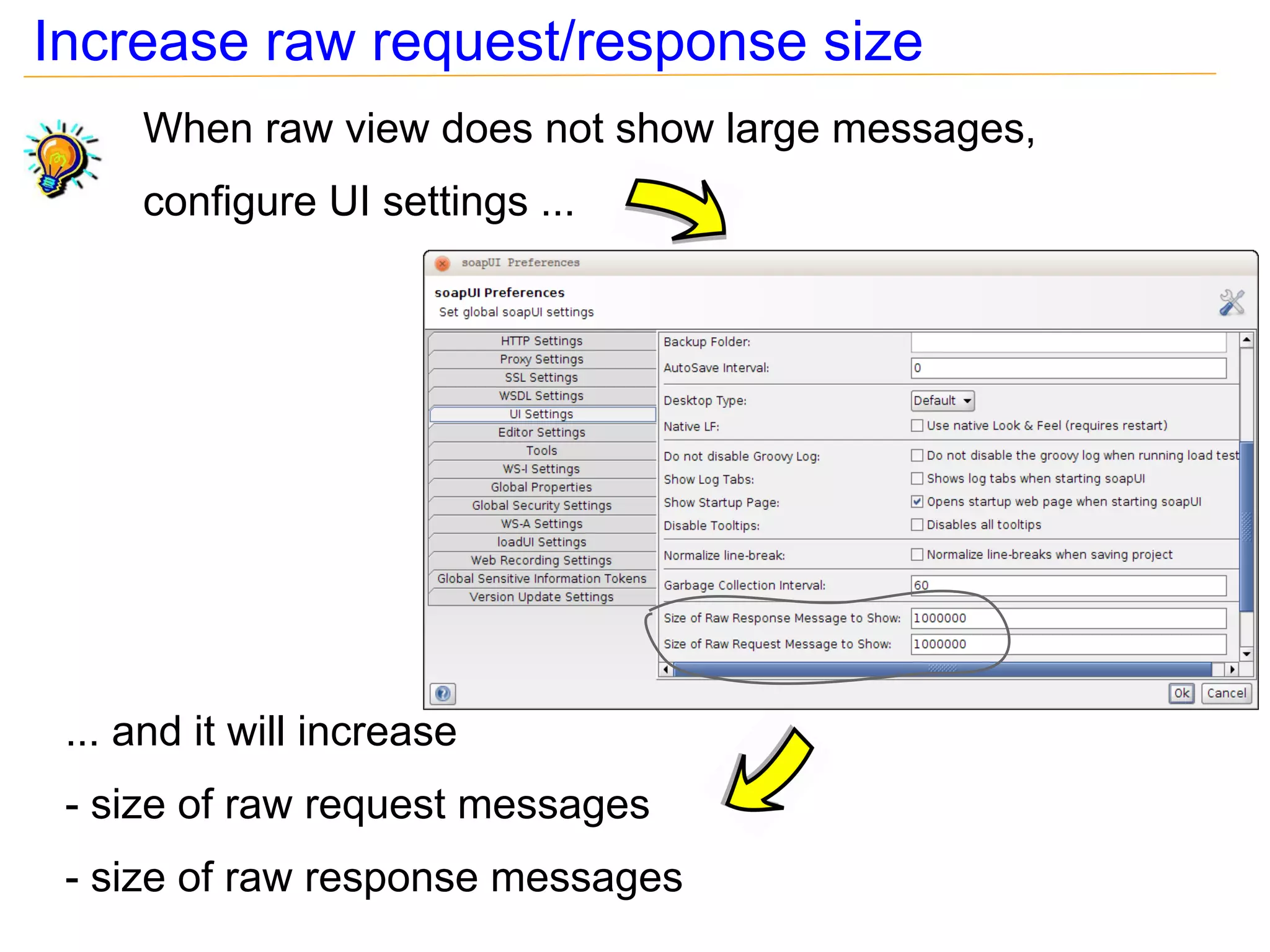 Increase raw request/response size

When raw view does not show large messages,

configure UI settings ...

soapUI Preferences

soapUI Preferences
Set global soapUI settings

HTTP Settings
Proxy Settings
SSL Settings
WSDL Settings
UI Settings
Editor Settings
Tools
WS-I Settings
Global Properties
Global Security Settings
WS-A Settings
loadUI Settings
Web Recording Settings
Global Sensitive Information Tokens
Version Update Settings

Backup Folder:
AutoSave Interval: 0
Desktop Type: Default
Native LF: Use native Look & Feel (requires restart)
Do not disable Groovy Log: Do not disable the groovy log when running load test
Show Log Tabs: Shows log tabs when starting soapUI
Show Startup Page: Opens startup web page when starting soapUI
Disable Tooltips: Disables all tooltips
Normalize line-break: Normalize line-breaks when saving project
Garbage Collection Interval: 60
Size of Raw Response Message to Show: 1000000
Size of Raw Request Message to Show: 1000000

Ok Cancel

... and it will increase

- size of raw request messages

- size of raw response messages